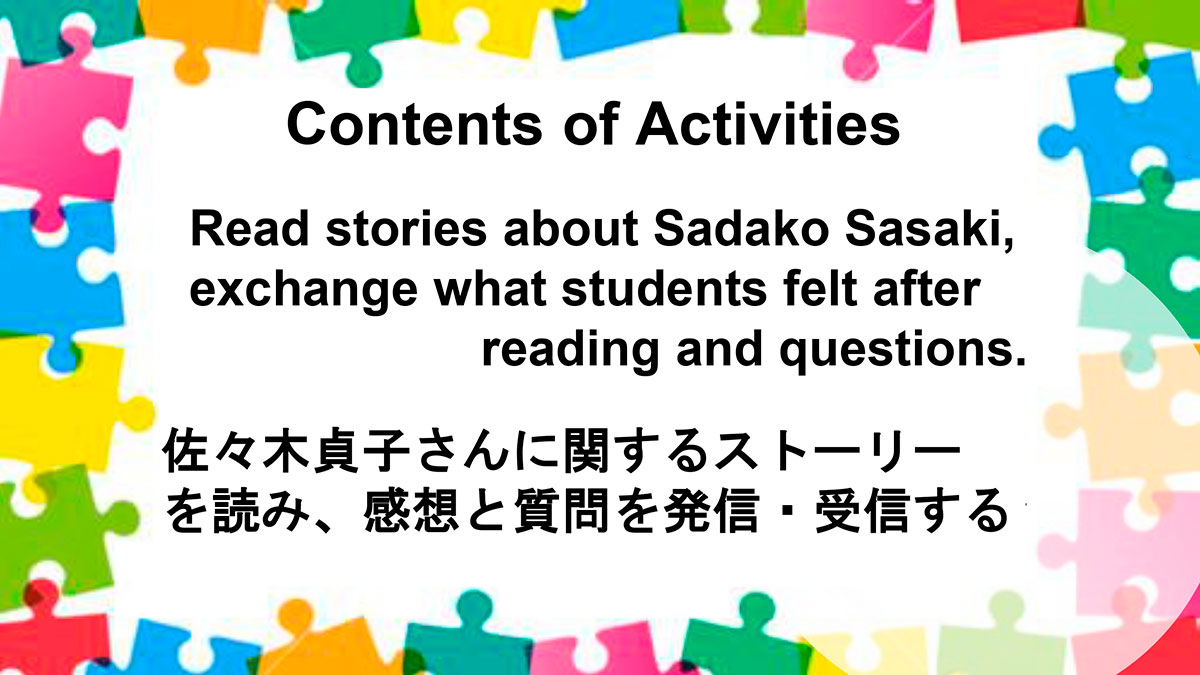 Contents of Activities

Read stories about Sadako Sasaki, exchange what students felt after reading and questions.

佐々木貞子さんに関するストーリーを読み、感想と質問を発信・受信する